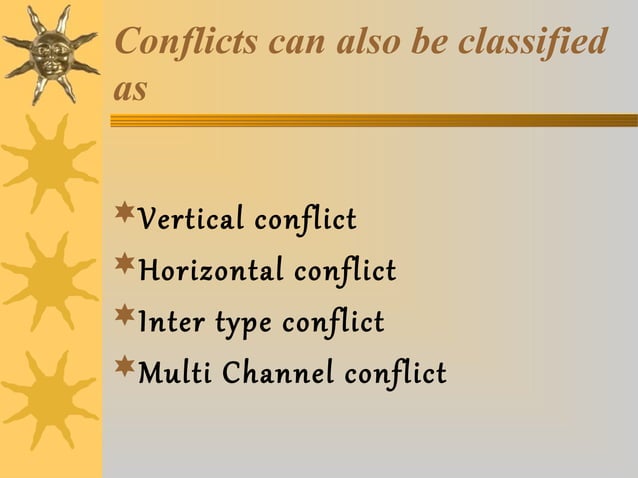 Conflicts can also be classified as

Vertical conflict
Horizontal conflict
Inter type conflict
Multi Channel conflict